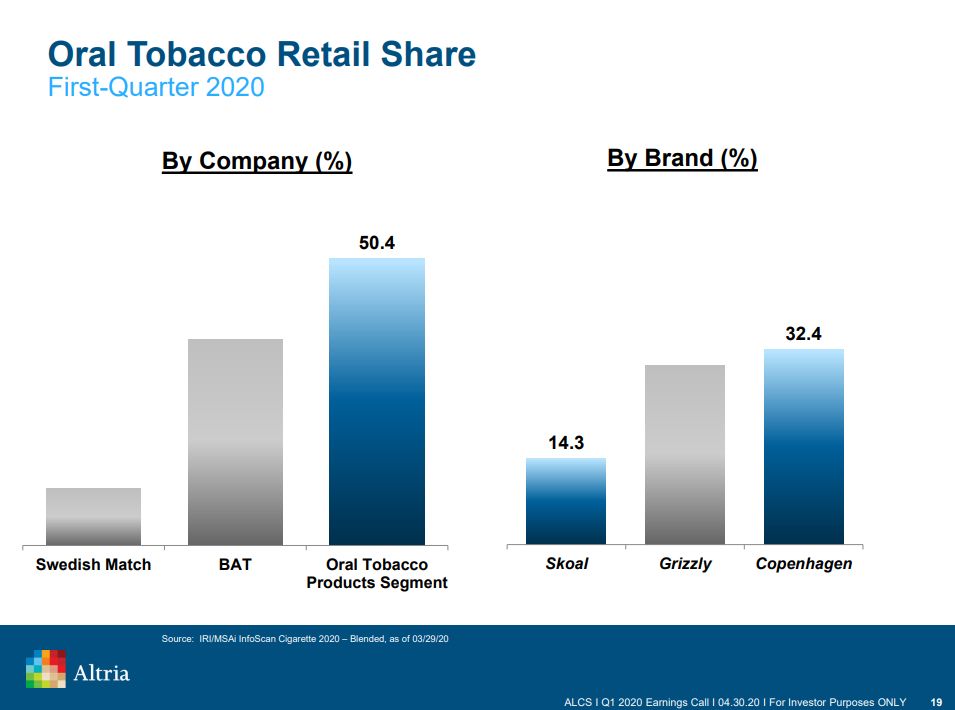 Oral Tobacco Retail Share
First-Quarter 2020

By Company (%)

50.4

Swedish Match
BAT
Oral Tobacco Products Segment

By Brand (%)

14.3
32.4

Skoal
Grizzly
Copenhagen

Source: IRI/MSAi InfoScan Cigarette 2020 – Blended, as of 03/29/20

Altria

ALCS I Q1 2020 Earnings Call I 04.30.20 I For Investor Purposes ONLY 19